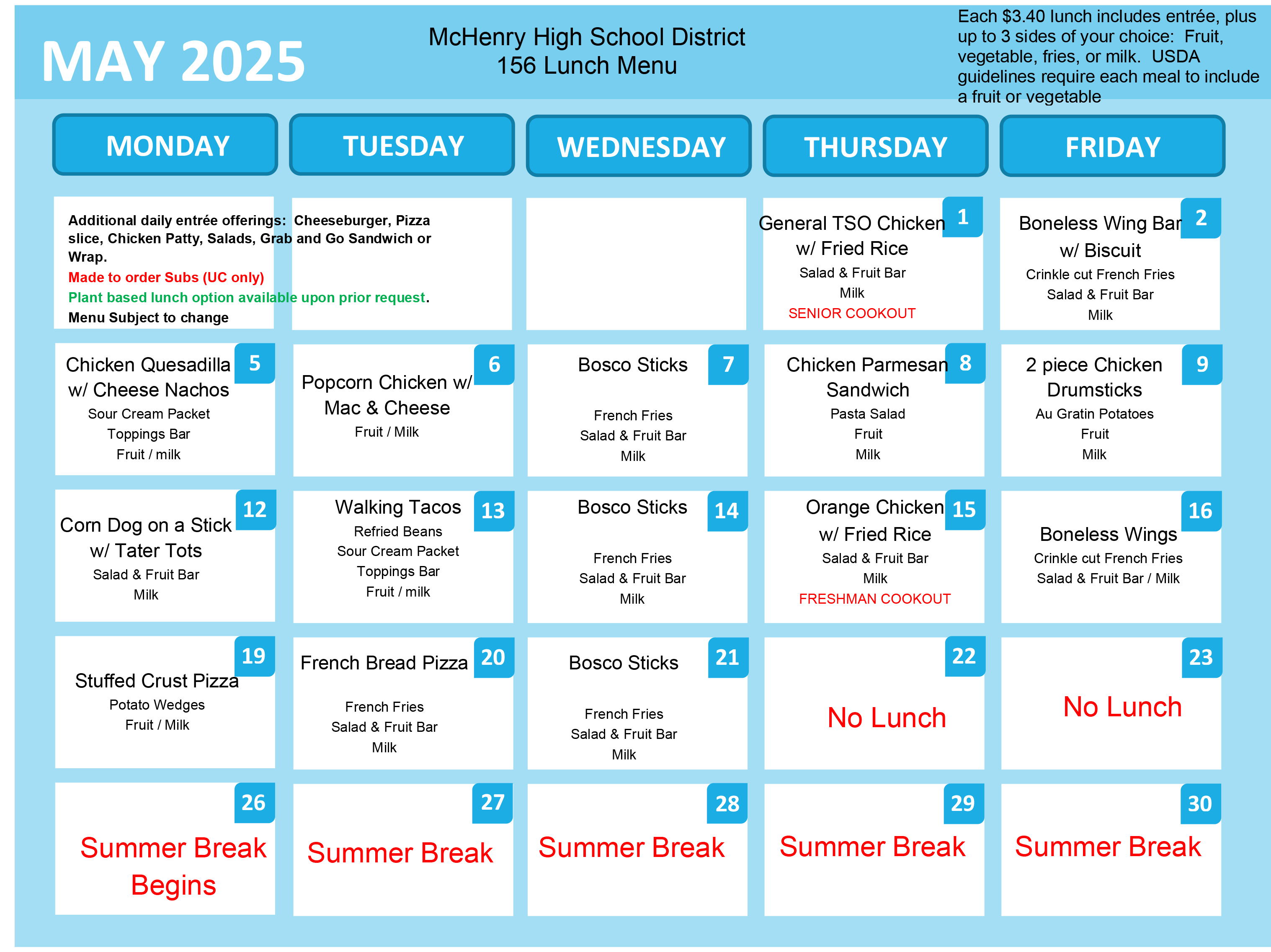 MAY 2025

McHenry High School District
156 Lunch Menu

Each $3.40 lunch includes entrée, plus up to 3 sides of your choice: Fruit, vegetable, fries, or milk. USDA guidelines require each meal to include a fruit or vegetable

| MONDAY | TUESDAY | WEDNESDAY | THURSDAY | FRIDAY |
|---|---|---|---|---|
| Additional daily entrée offerings: Cheeseburger, Pizza slice, Chicken Patty, Salads, Grab and Go Sandwich or Wrap. Made to order Subs (UC only) Plant based lunch option available upon prior request. Menu Subject to change | | | 1 General TSO Chicken w/ Fried Rice Salad & Fruit Bar Milk SENIOR COOKOUT | 2 Boneless Wing Bar w/ Biscuit Crinkle cut French Fries Salad & Fruit Bar Milk |
| 5 Chicken Quesadilla w/ Cheese Nachos Sour Cream Packet Toppings Bar Fruit / milk | 6 Popcorn Chicken w/ Mac & Cheese Fruit / Milk | 7 Bosco Sticks French Fries Salad & Fruit Bar Milk | 8 Chicken Parmesan Sandwich Pasta Salad Fruit Milk | 9 2 piece Chicken Drumsticks Au Gratin Potatoes Fruit Milk |
| 12 Corn Dog on a Stick w/ Tater Tots Salad & Fruit Bar Milk | 13 Walking Tacos Refried Beans Sour Cream Packet Toppings Bar Fruit / milk | 14 Bosco Sticks French Fries Salad & Fruit Bar Milk | 15 Orange Chicken w/ Fried Rice Salad & Fruit Bar Milk FRESHMAN COOKOUT | 16 Boneless Wings Crinkle cut French Fries Salad & Fruit Bar / Milk |
| 19 Stuffed Crust Pizza Potato Wedges Fruit / Milk | 20 French Bread Pizza French Fries Salad & Fruit Bar Milk | 21 Bosco Sticks French Fries Salad & Fruit Bar Milk | 22 No Lunch | 23 No Lunch |
| 26 Summer Break Begins | 27 Summer Break | 28 Summer Break | 29 Summer Break | 30 Summer Break |